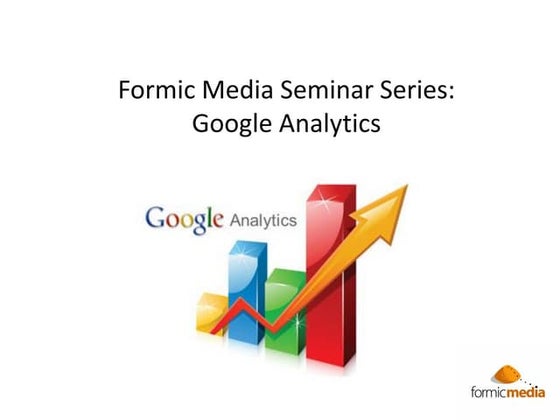 Formic Media Seminar Series:
Google Analytics

Google Analytics

formicmedia